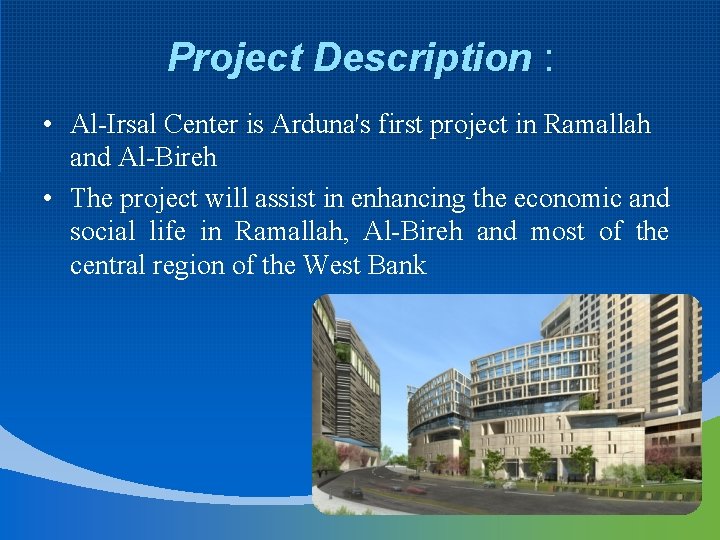 Project Description :

• Al-Irsal Center is Arduna's first project in Ramallah and Al-Bireh

• The project will assist in enhancing the economic and social life in Ramallah, Al-Bireh and most of the central region of the West Bank